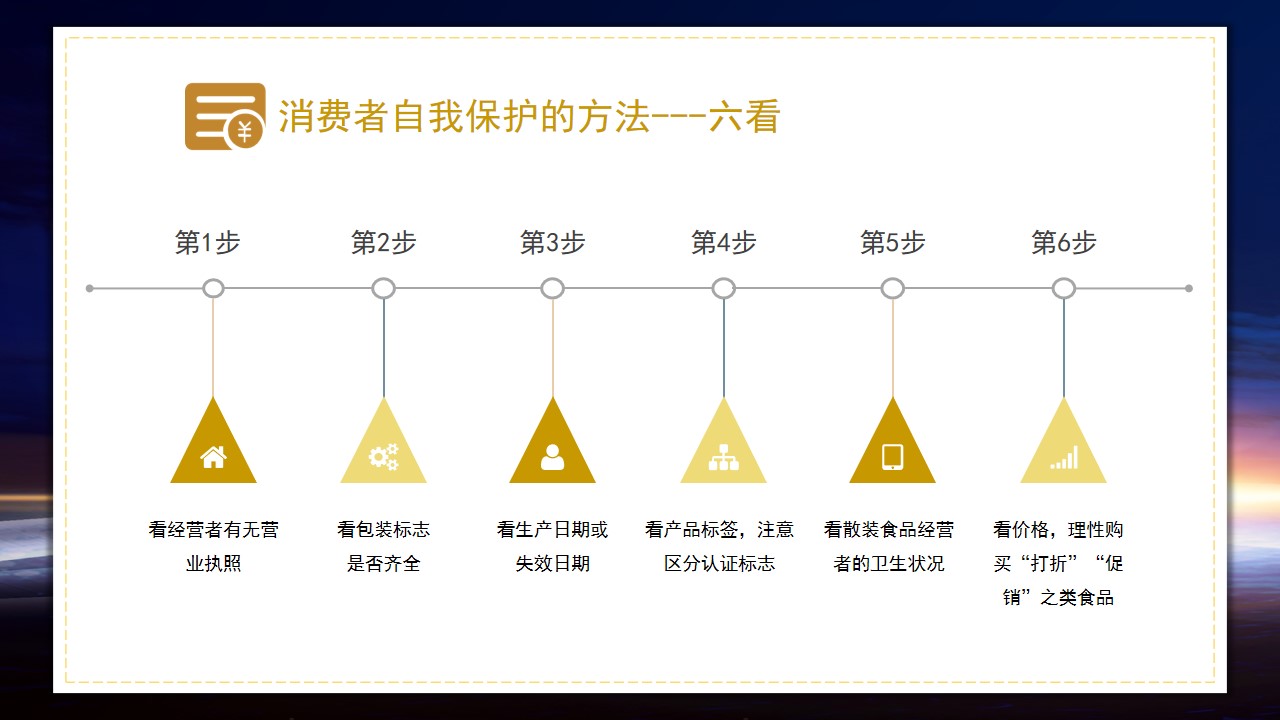 消费者自我保护的方法---六看

第1步

第2步

第3步

第4步

第5步

第6步

看经营者有无营业执照

看包装标志是否齐全

看生产日期或失效日期

看产品标签，注意区分认证标志

看散装食品经营者的卫生状况

看价格，理性购买“打折”“促销”之类食品